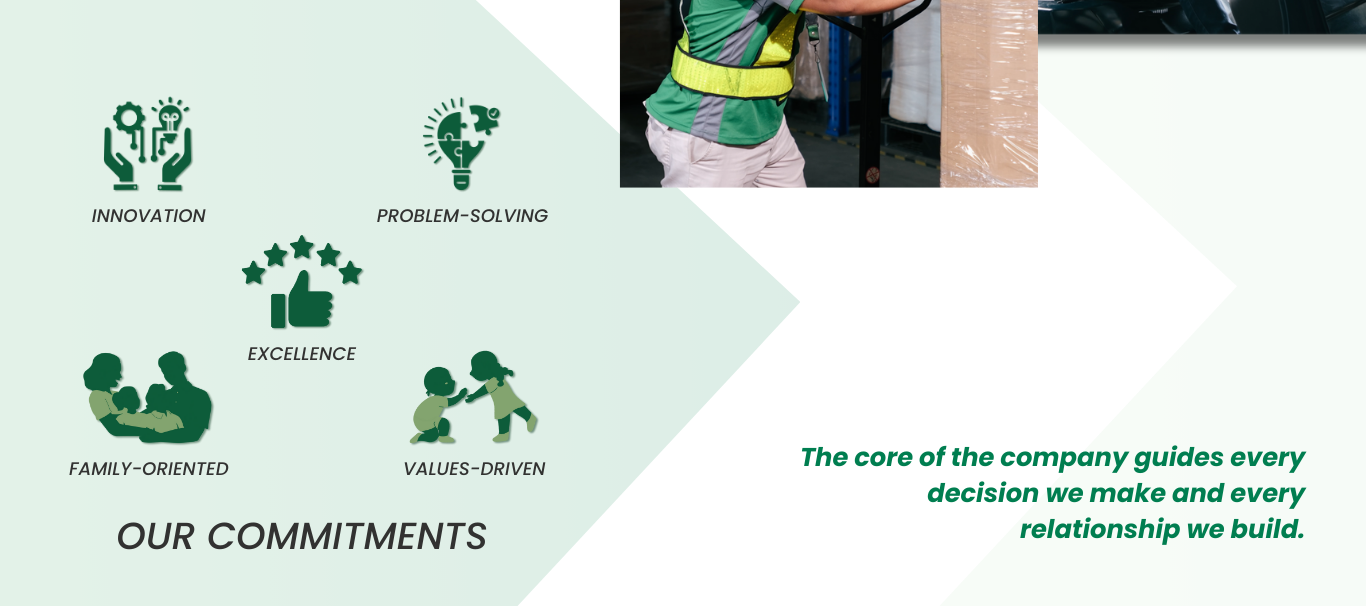 INNOVATION

PROBLEM-SOLVING

EXCELLENCE

FAMILY-ORIENTED

VALUES-DRIVEN

OUR COMMITMENTS

The core of the company guides every decision we make and every relationship we build.